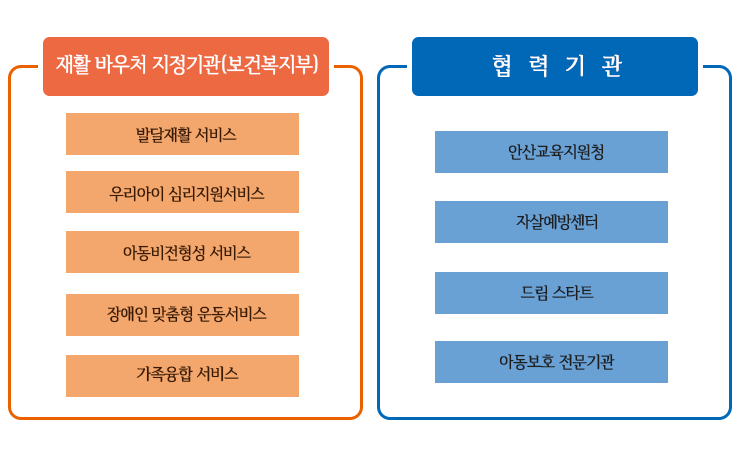 재활 바우처 지정기관(보건복지부)

발달재활 서비스

우리아이 심리지원서비스

아동비전형성 서비스

장애인 맞춤형 운동서비스

가족융합 서비스

협 력 기 관

안산교육지원청

자살예방센터

드림 스타트

아동보호 전문기관